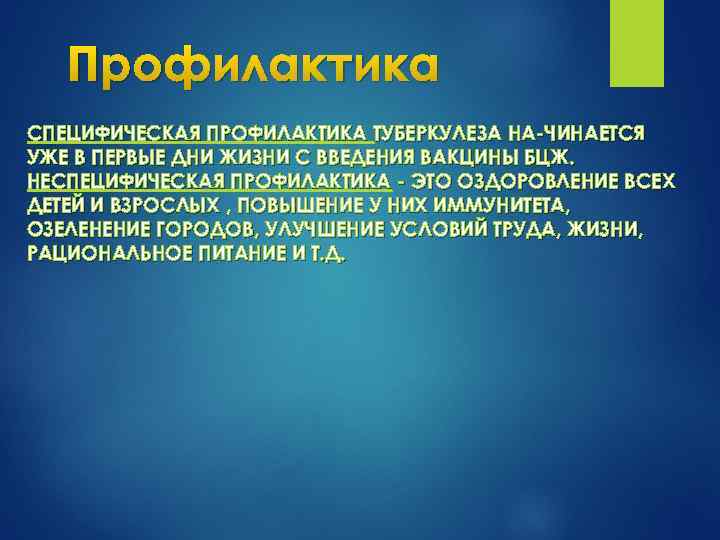 Профилактика

СПЕЦИФИЧЕСКАЯ ПРОФИЛАКТИКА ТУБЕРКУЛЕЗА НА-ЧИНАЕТСЯ УЖЕ В ПЕРВЫЕ ДНИ ЖИЗНИ С ВВЕДЕНИЯ ВАКЦИНЫ БЦЖ. НЕСПЕЦИФИЧЕСКАЯ ПРОФИЛАКТИКА - ЭТО ОЗДОРОВЛЕНИЕ ВСЕХ ДЕТЕЙ И ВЗРОСЛЫХ , ПОВЫШЕНИЕ У НИХ ИММУНИТЕТА, ОЗЕЛЕНЕНИЕ ГОРОДОВ, УЛУЧШЕНИЕ УСЛОВИЙ ТРУДА, ЖИЗНИ, РАЦИОНАЛЬНОЕ ПИТАНИЕ И Т.Д.